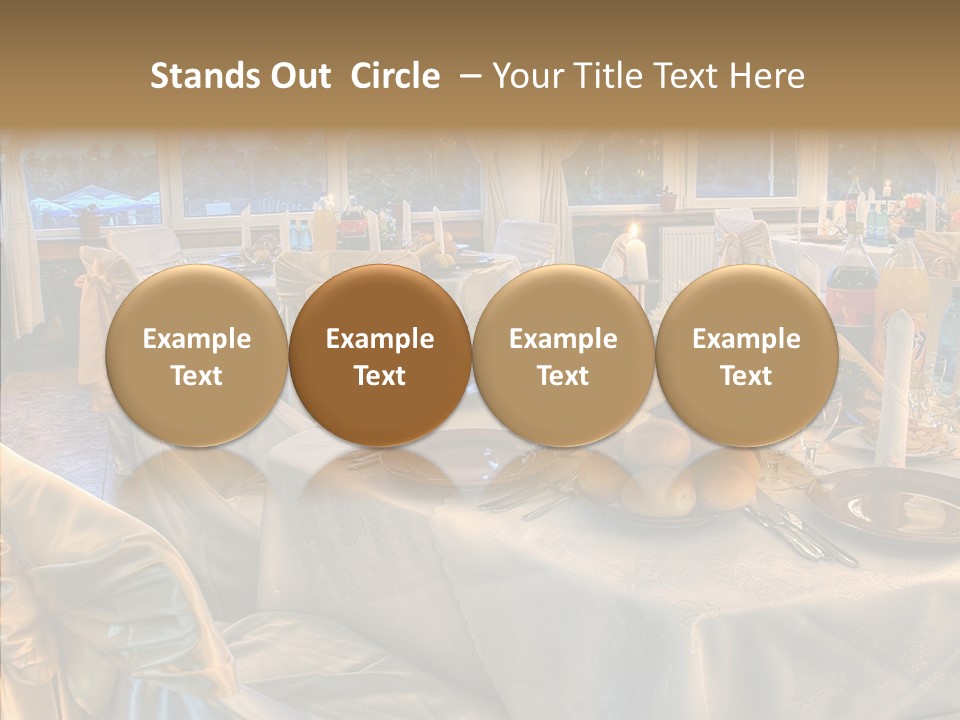 Stands Out Circle – Your Title Text Here

Example Text

Example Text

Example Text

Example Text